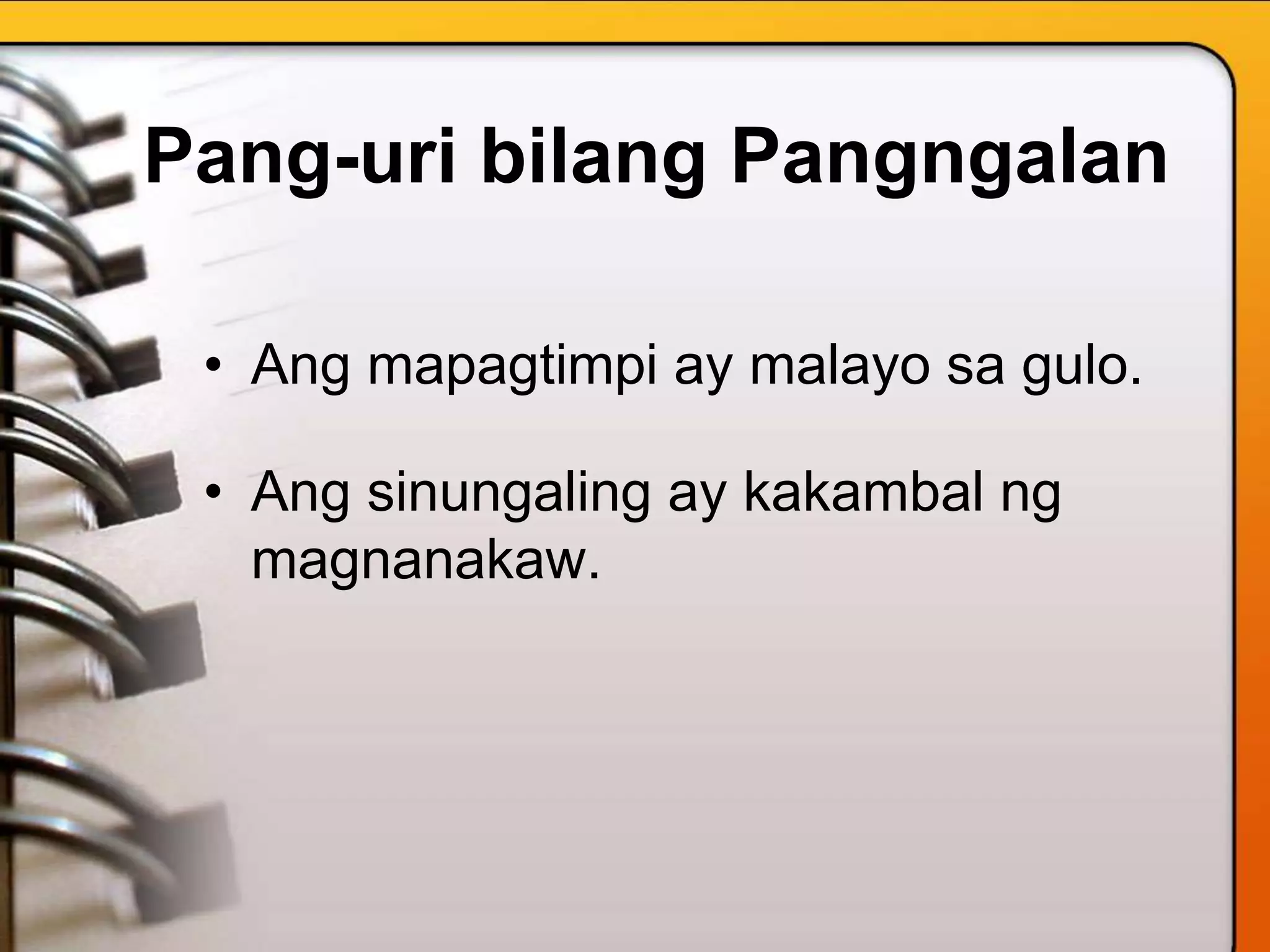 Pang-uri bilang Pangngalan

• Ang mapagtimpi ay malayo sa gulo.

• Ang sinungaling ay kakambal ng magnanakaw.